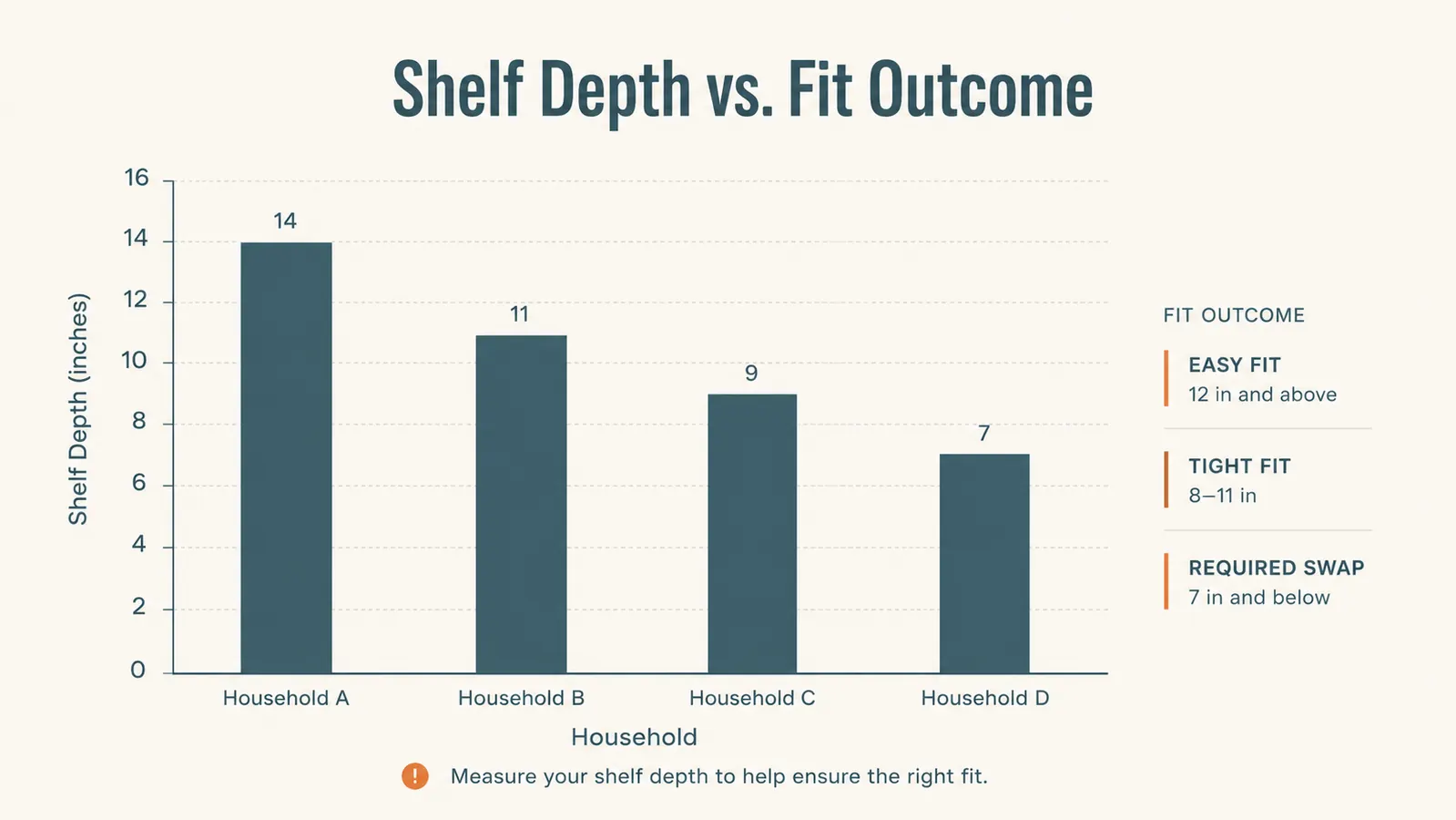 Shelf Depth vs. Fit Outcome

Shelf Depth (inches)

16
14
12
10
8
6
4
2
0

14
11
9
7

Household A
Household B
Household C
Household D

Household

FIT OUTCOME

EASY FIT
12 in and above

TIGHT FIT
8–11 in

REQUIRED SWAP
7 in and below

! Measure your shelf depth to help ensure the right fit.